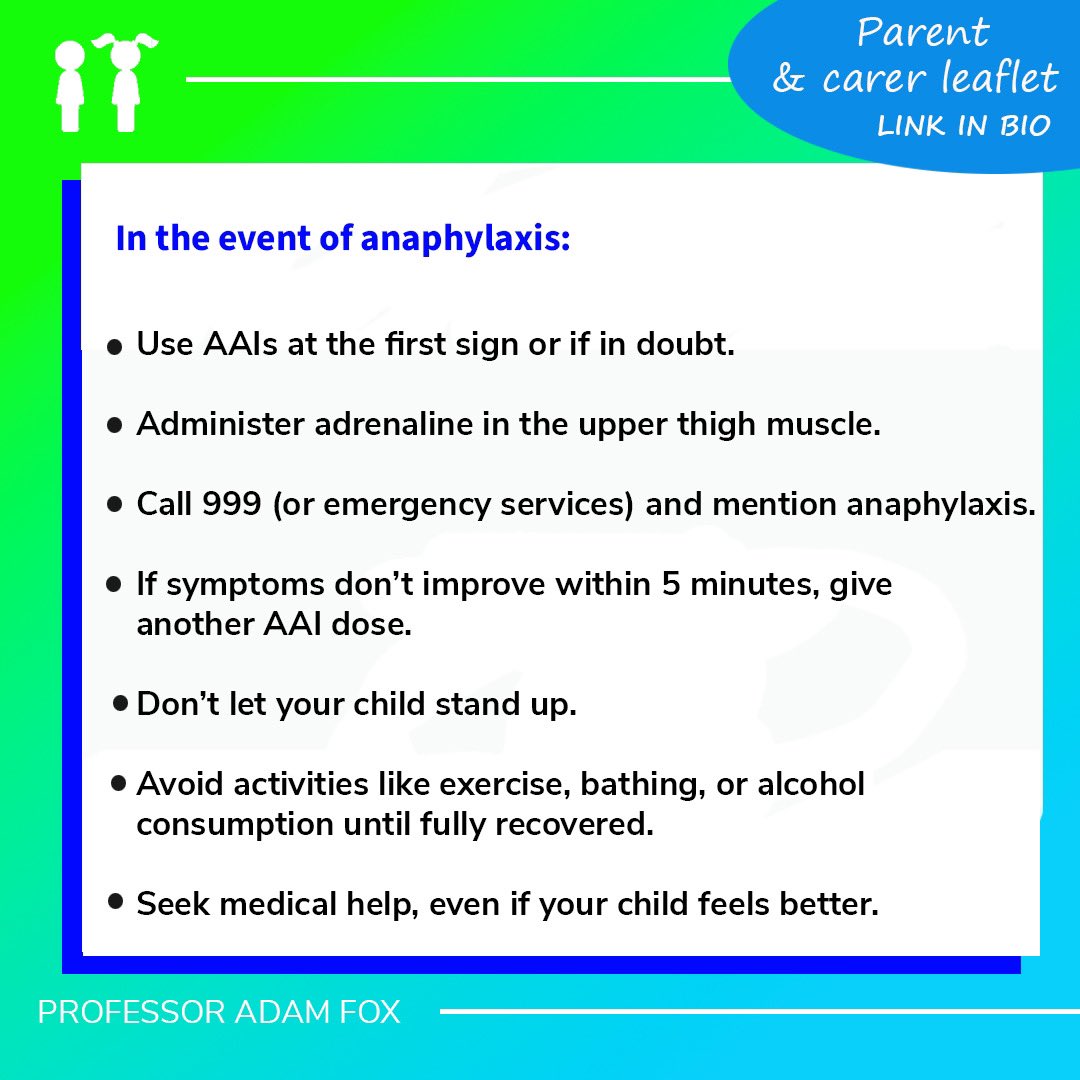 Parent & carer leaflet
LINK IN BIO

In the event of anaphylaxis:

• Use AAIs at the first sign or if in doubt.

• Administer adrenaline in the upper thigh muscle.

• Call 999 (or emergency services) and mention anaphylaxis.

• If symptoms don't improve within 5 minutes, give another AAI dose.

• Don't let your child stand up.

• Avoid activities like exercise, bathing, or alcohol consumption until fully recovered.

• Seek medical help, even if your child feels better.

PROFESSOR ADAM FOX